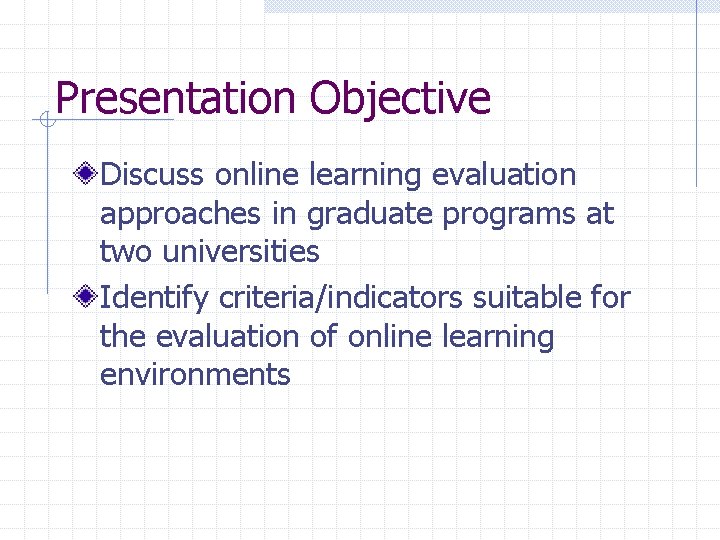 Presentation Objective

Discuss online learning evaluation approaches in graduate programs at two universities

Identify criteria/indicators suitable for the evaluation of online learning environments